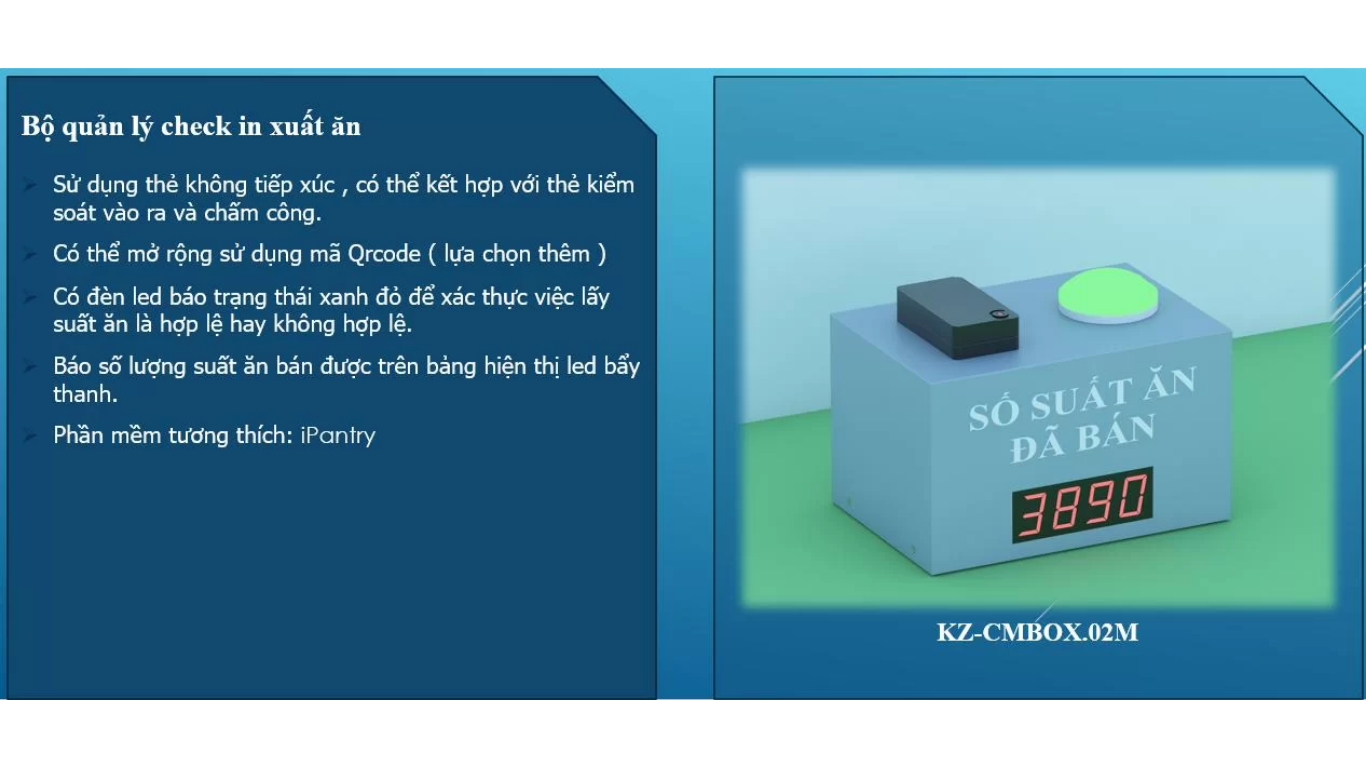 Bộ quản lý check in xuất ăn

Sử dụng thẻ không tiếp xúc , có thể kết hợp với thẻ kiểm soát vào ra và chấm công.

Có thể mở rộng sử dụng mã Qrcode ( lựa chọn thêm )

Có đèn led báo trạng thái xanh đỏ để xác thực việc lấy suất ăn là hợp lệ hay không hợp lệ.

Báo số lượng suất ăn bán được trên bảng hiện thị led bẩy thanh.

Phần mềm tương thích: iPantry

SỐ SUẤT ĂN ĐÃ BÁN

3890

KZ-CMBOX.02M